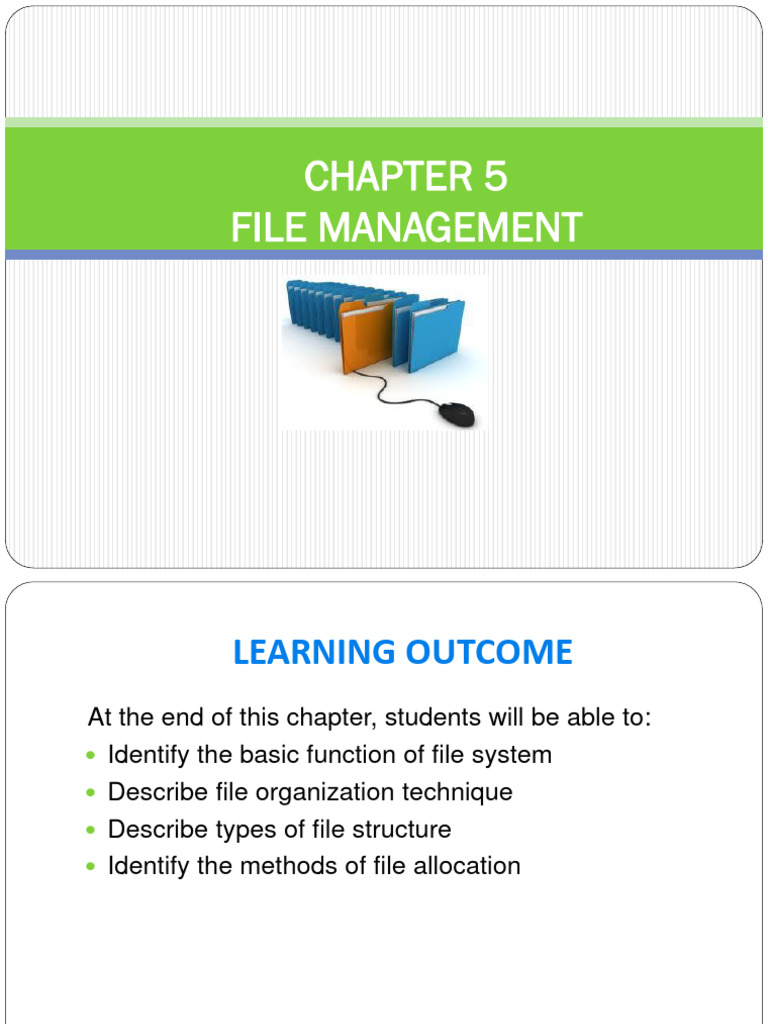 CHAPTER 5
FILE MANAGEMENT

LEARNING OUTCOME

At the end of this chapter, students will be able to:
- Identify the basic function of file system
- Describe file organization technique
- Describe types of file structure
- Identify the methods of file allocation